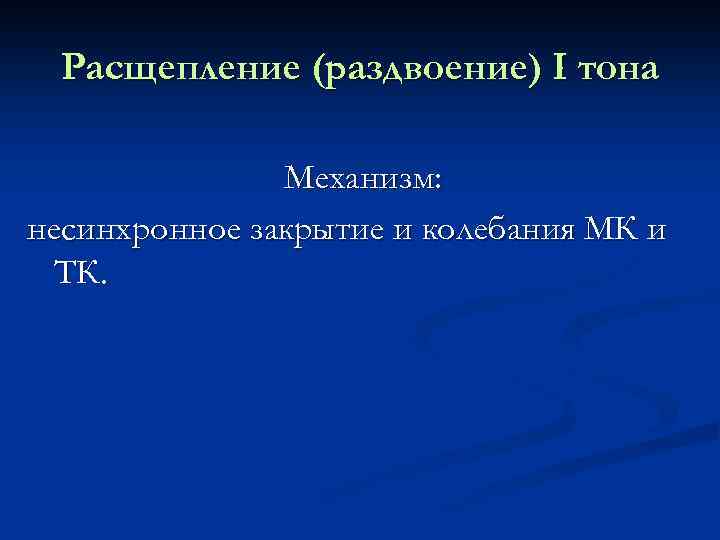 Расщепление (раздвоение) I тона

Механизм:

несинхронное закрытие и колебания МК и ТК.